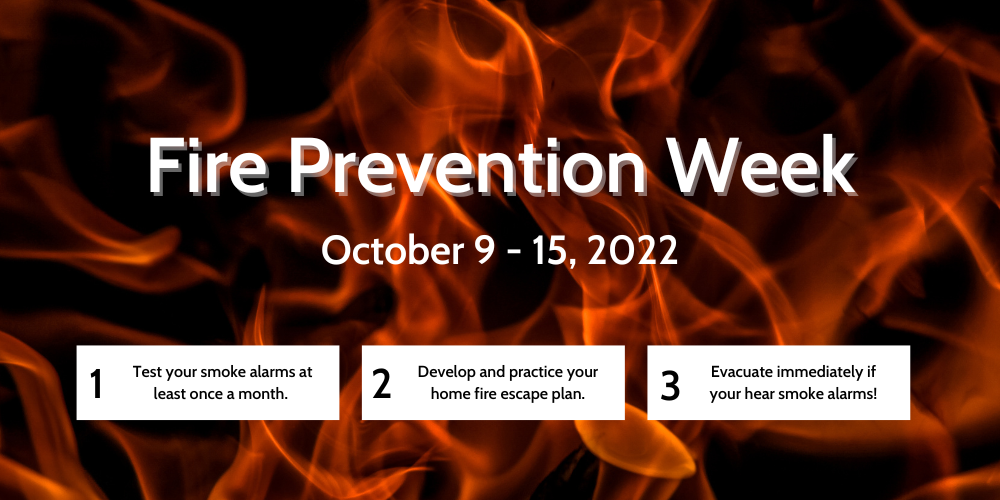 Fire Prevention Week

October 9 - 15, 2022

1 Test your smoke alarms at least once a month.

2 Develop and practice your home fire escape plan.

3 Evacuate immediately if your hear smoke alarms!